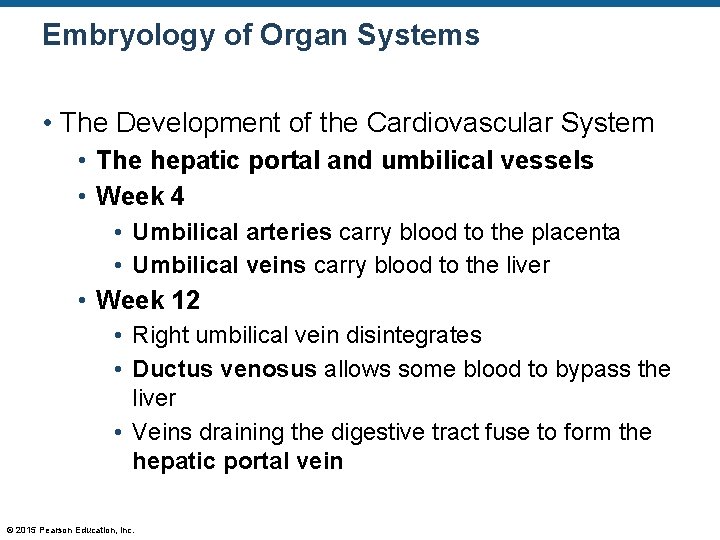 Embryology of Organ Systems

• The Development of the Cardiovascular System
  • The hepatic portal and umbilical vessels
  • Week 4
    • Umbilical arteries carry blood to the placenta
    • Umbilical veins carry blood to the liver
  • Week 12
    • Right umbilical vein disintegrates
    • Ductus venosus allows some blood to bypass the liver
    • Veins draining the digestive tract fuse to form the hepatic portal vein

© 2015 Pearson Education, Inc.